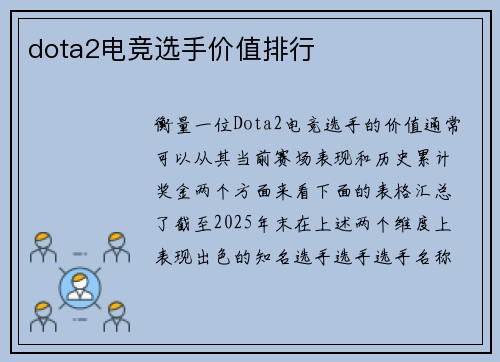 dota2电竞选手价值排行

衡量一位Dota2电竞选手的价值通常可以从其当前赛场表现和历史累计奖金两个方面来看下面的表格汇总了截至2025年末在上述两个维度上表现出色的知名选手选手选手名称